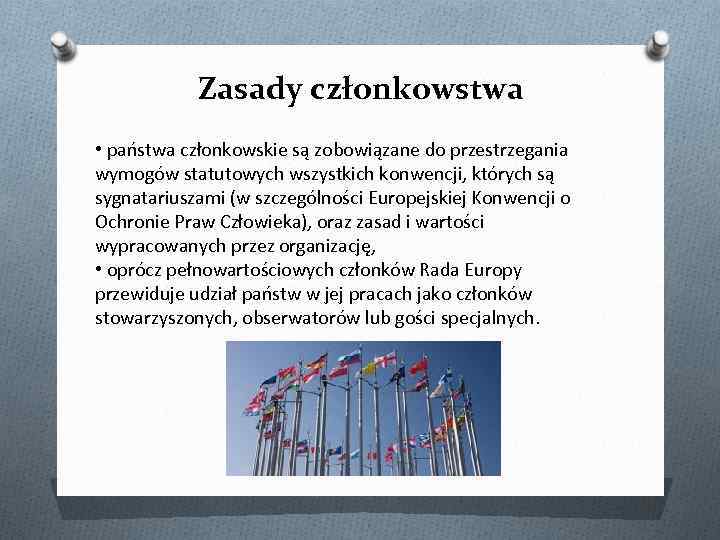 Zasady członkowstwa

• państwa członkowskie są zobowiązane do przestrzegania wymogów statutowych wszystkich konwencji, których są sygnatariuszami (w szczególności Europejskiej Konwencji o Ochronie Praw Człowieka), oraz zasad i wartości wypracowanych przez organizację,
• oprócz pełnowartościowych członków Rada Europy przewiduje udział państw w jej pracach jako członków stowarzyszonych, obserwatorów lub gości specjalnych.